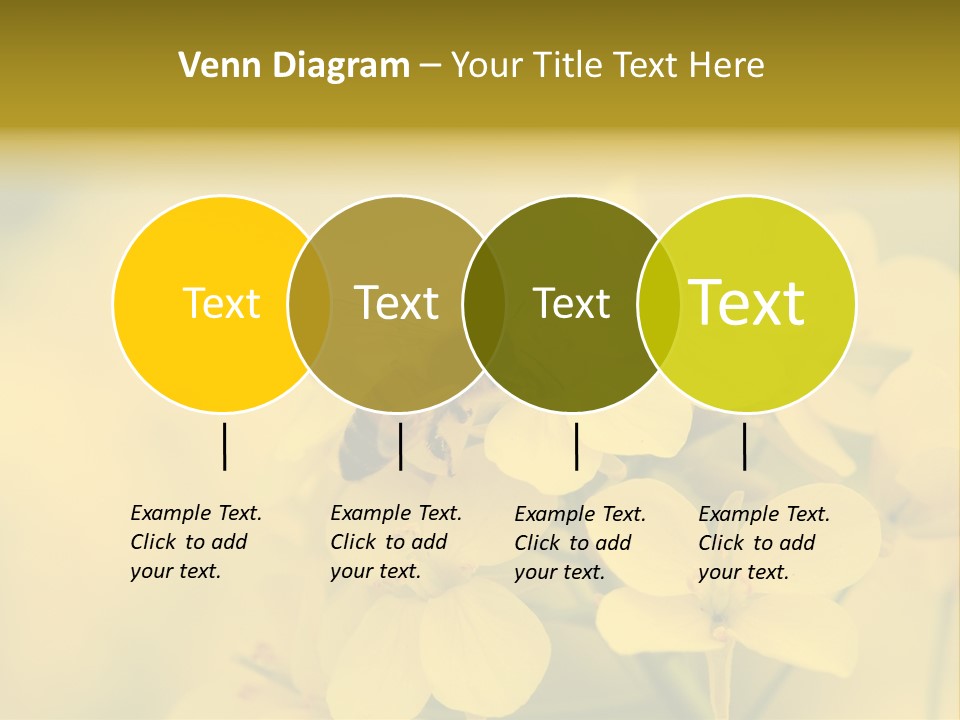 Venn Diagram – Your Title Text Here

Text

Text

Text

Text

Example Text. Click to add your text.

Example Text. Click to add your text.

Example Text. Click to add your text.

Example Text. Click to add your text.